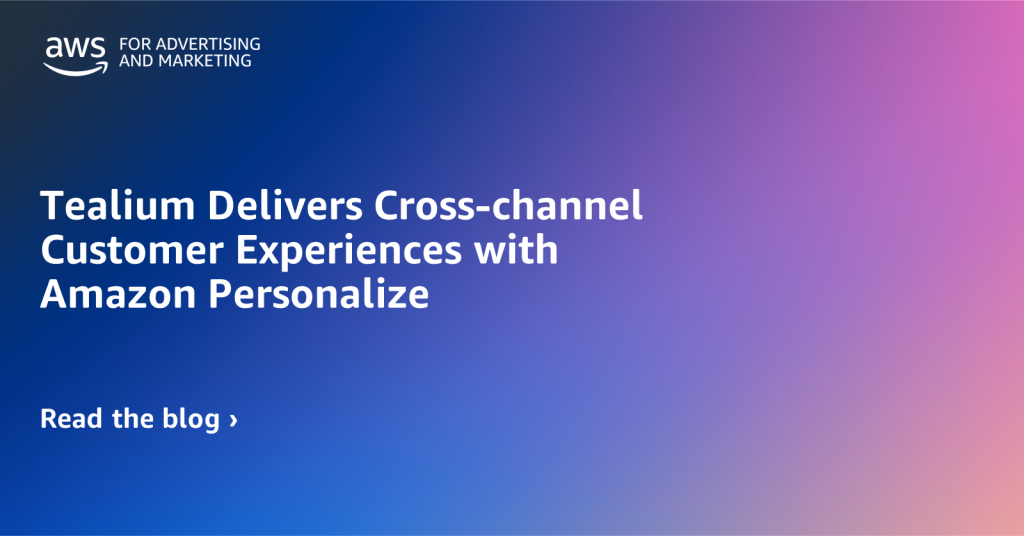 aws FOR ADVERTISING AND MARKETING

Tealium Delivers Cross-channel Customer Experiences with Amazon Personalize

Read the blog ›